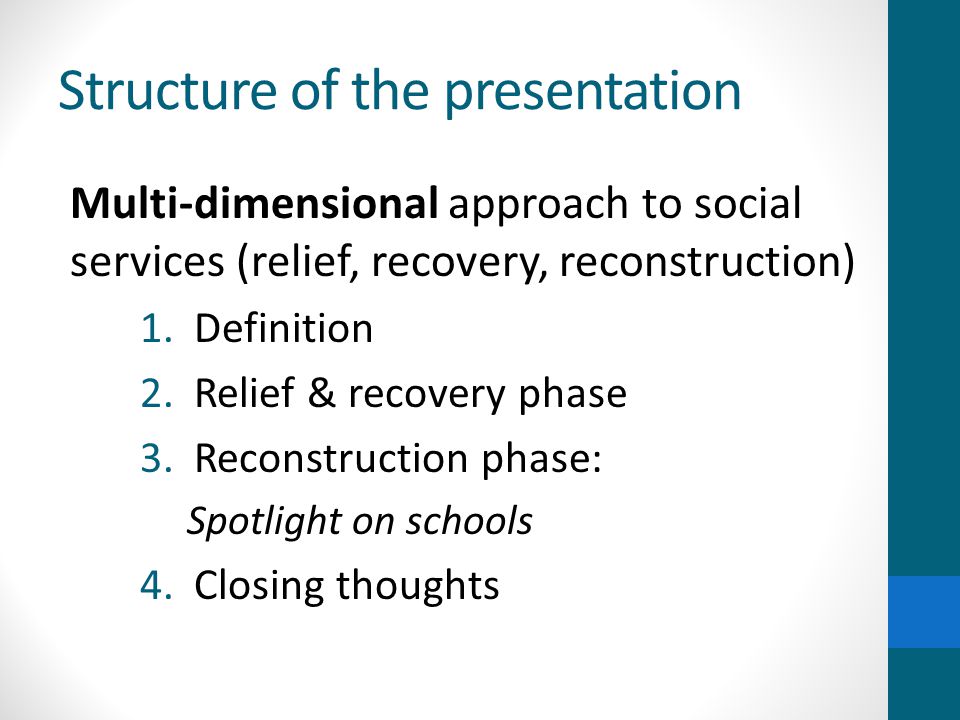 Structure of the presentation

Multi-dimensional approach to social services (relief, recovery, reconstruction)

1. Definition
2. Relief & recovery phase
3. Reconstruction phase:
Spotlight on schools
4. Closing thoughts